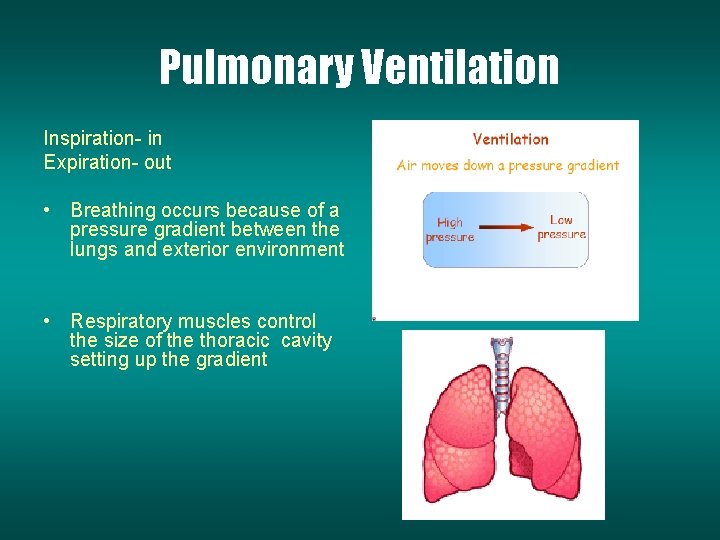 Pulmonary Ventilation

Inspiration- in
Expiration- out

• Breathing occurs because of a pressure gradient between the lungs and exterior environment

• Respiratory muscles control the size of the thoracic cavity setting up the gradient

Ventilation

Air moves down a pressure gradient

High pressure

Low pressure